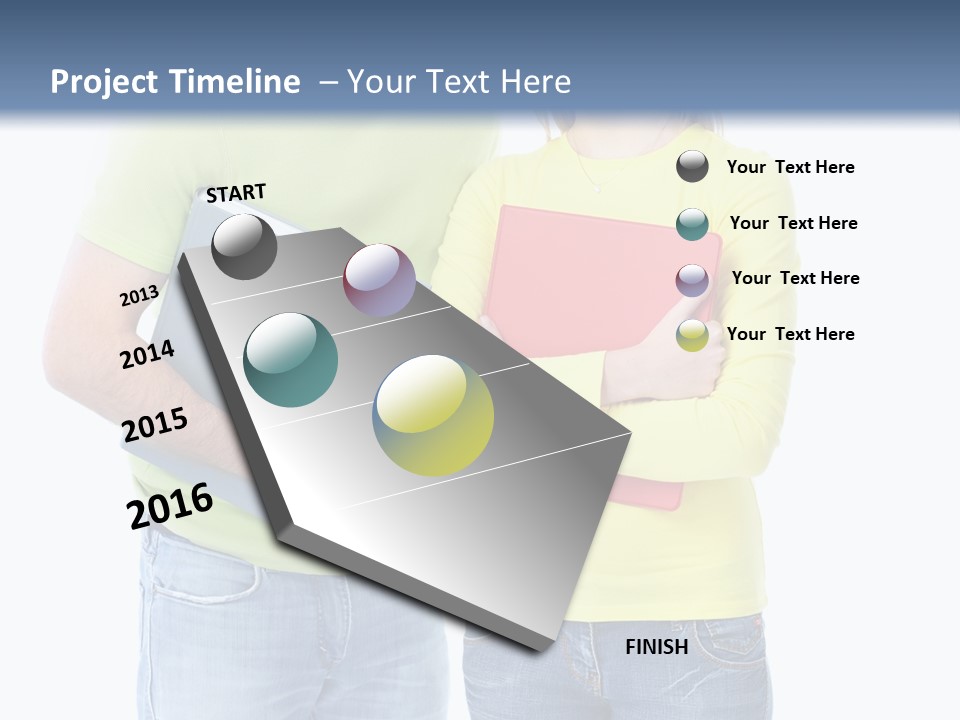 Project Timeline – Your Text Here

START

2013

2014

2015

2016

Your Text Here

Your Text Here

Your Text Here

Your Text Here

FINISH